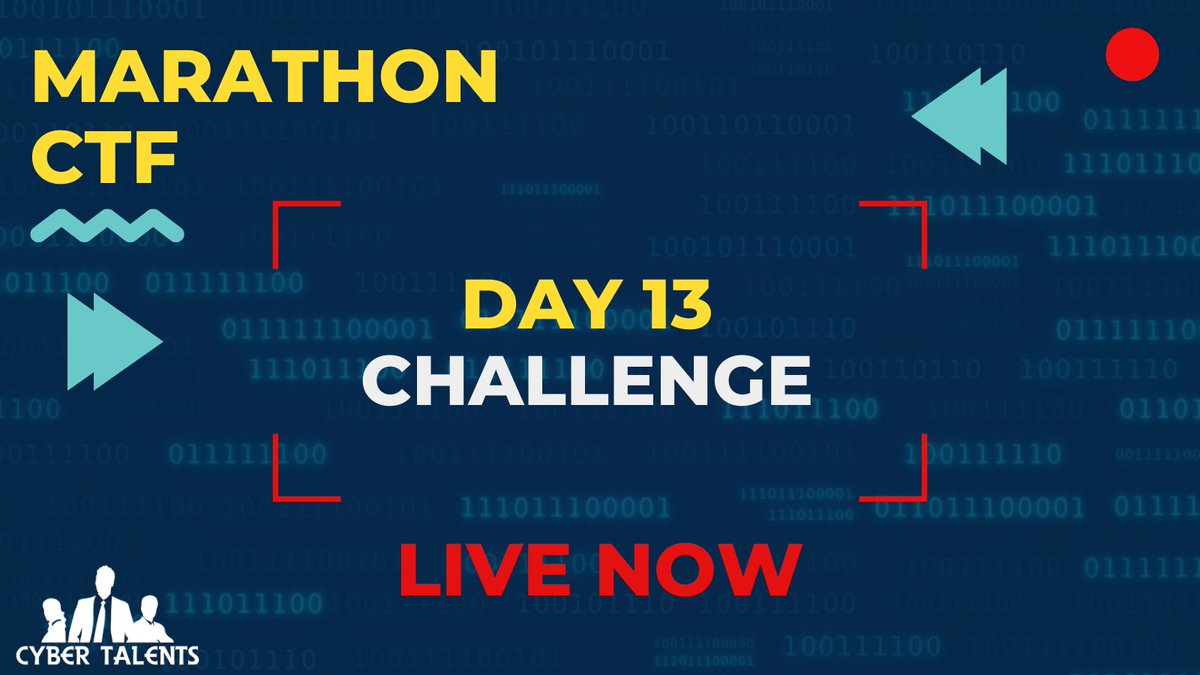 MARATHON CTF

DAY 13
CHALLENGE

LIVE NOW

CYBER TALENTS